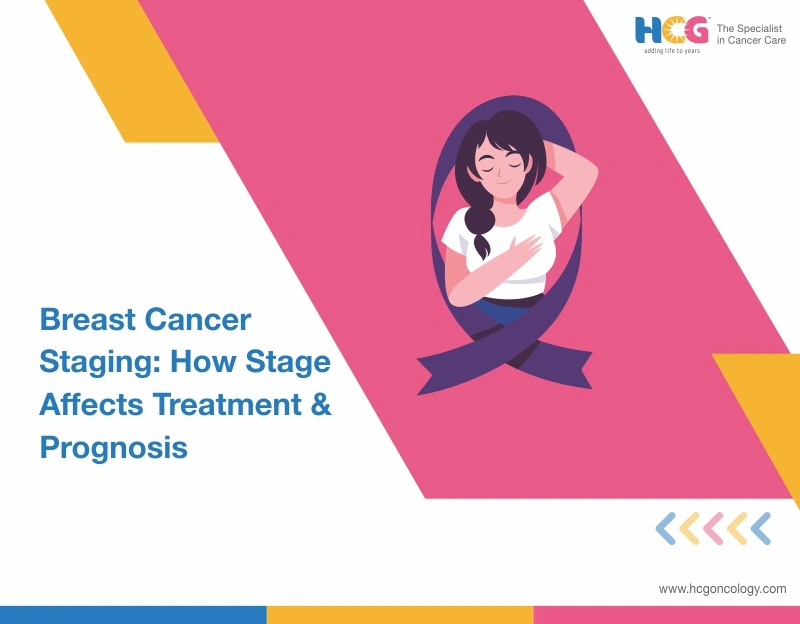 HCG™
adding life to years
The Specialist in Cancer Care

Breast Cancer Staging: How Stage Affects Treatment & Prognosis

www.hcgoncology.com